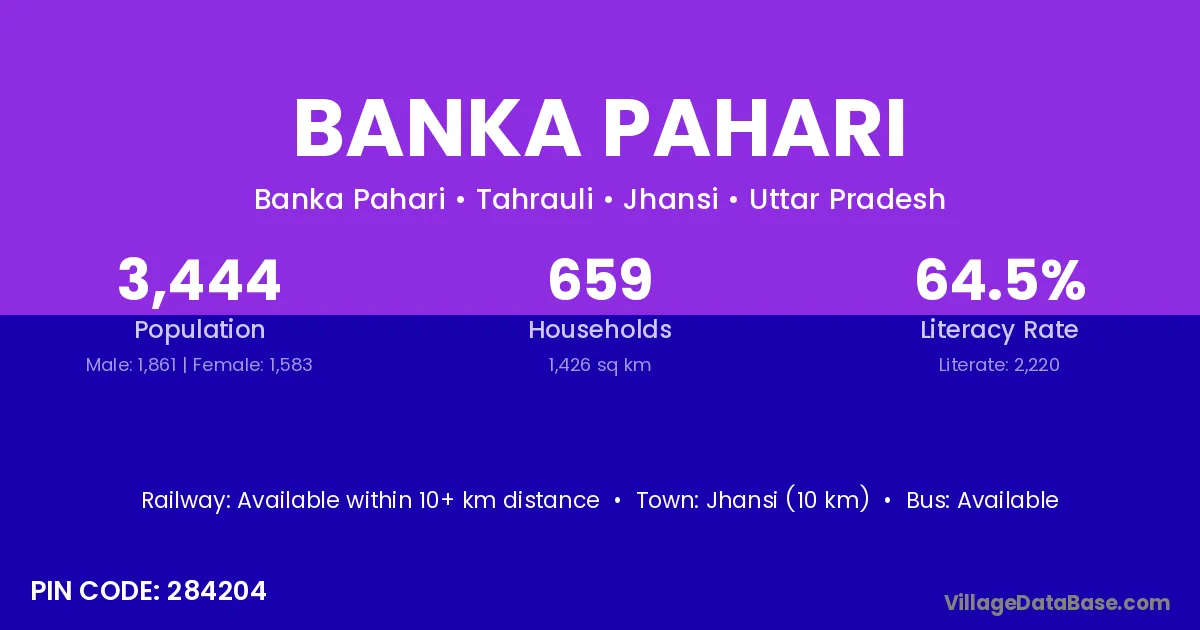 BANKA PAHARI

Banka Pahari • Tahrauli • Jhansi • Uttar Pradesh

3,444
Population
Male: 1,861 | Female: 1,583

659
Households
1,426 sq km

64.5%
Literacy Rate
Literate: 2,220

Railway: Available within 10+ km distance • Town: Jhansi (10 km) • Bus: Available

PIN CODE: 284204

VillageDataBase.com